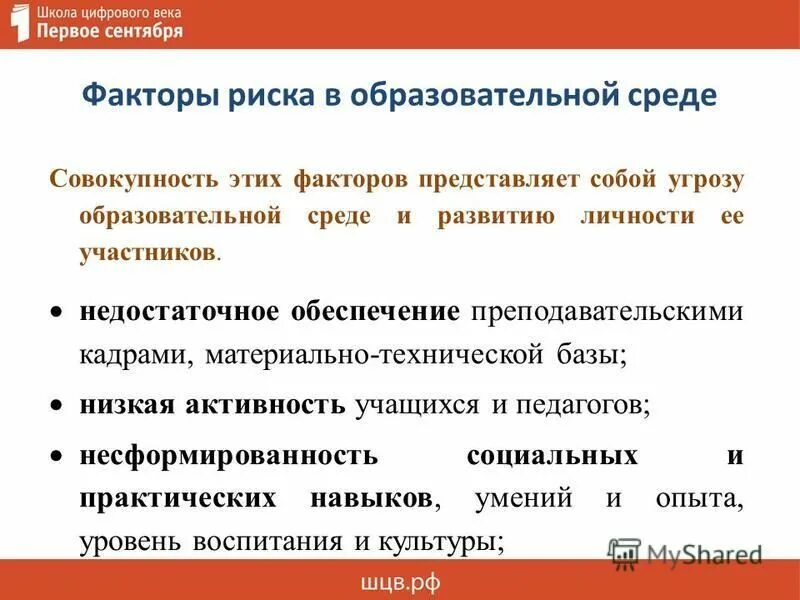 Школа цифрового века
Первое сентября

Факторы риска в образовательной среде

Совокупность этих факторов представляет собой угрозу образовательной среде и развитию личности ее участников.

• недостаточное обеспечение преподавательскими кадрами, материально-технической базы;
• низкая активность учащихся и педагогов;
• несформированность социальных и практических навыков, умений и опыта, уровень воспитания и культуры;

MyShared

шцв.рф